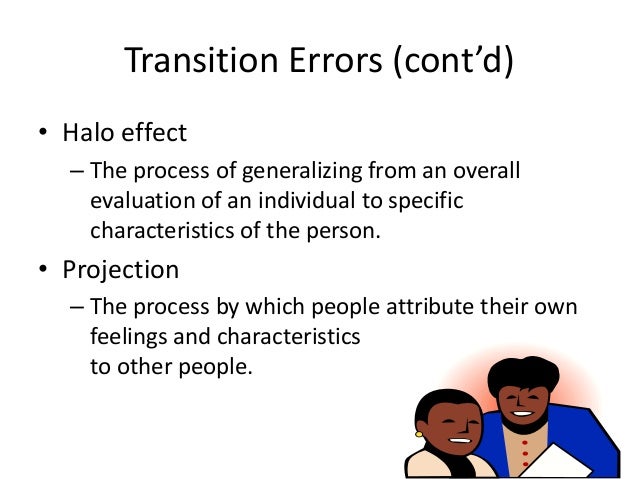 Transition Errors (cont’d)

• Halo effect

– The process of generalizing from an overall evaluation of an individual to specific characteristics of the person.

• Projection

– The process by which people attribute their own feelings and characteristics to other people.